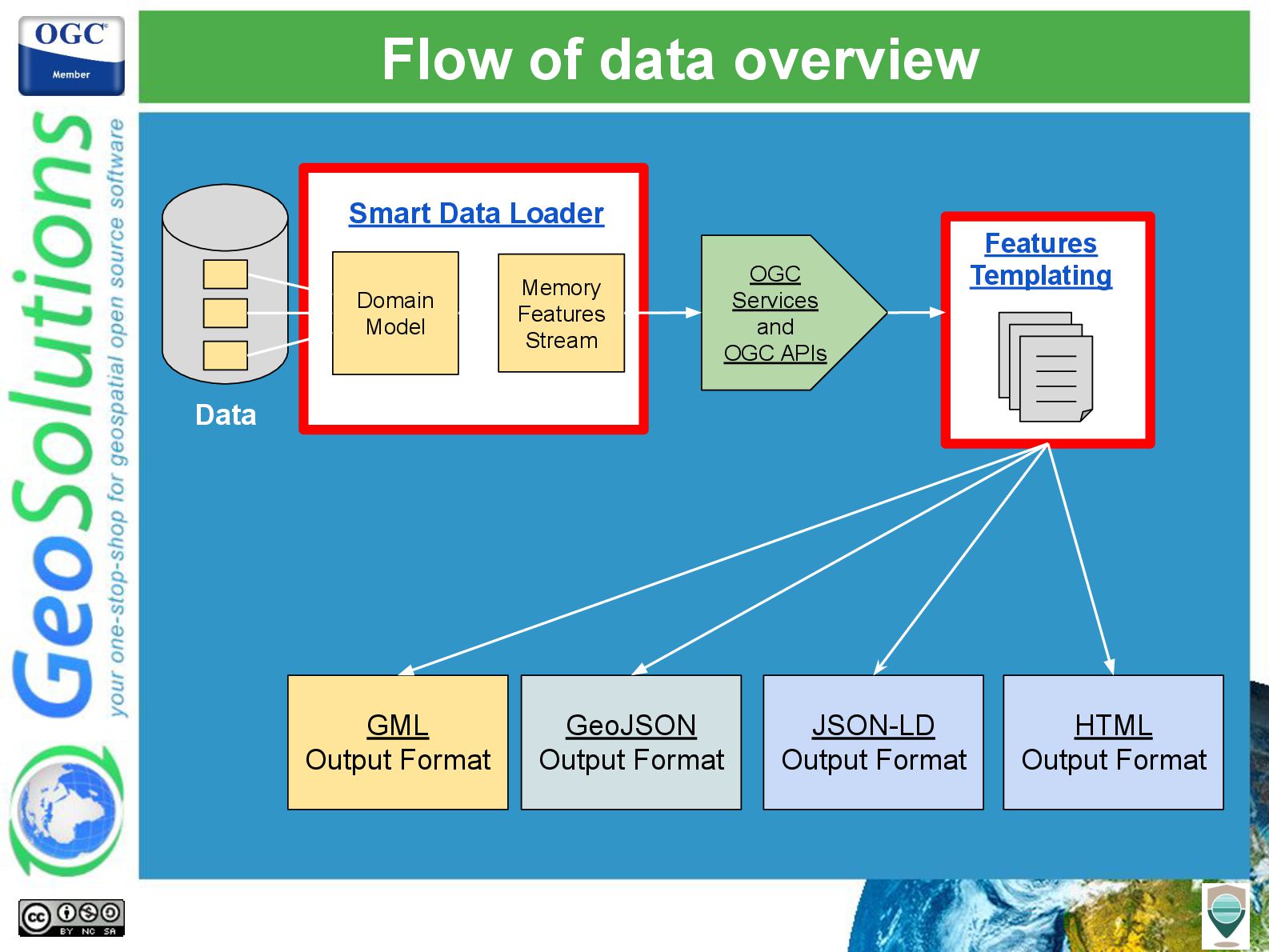 OGC
Member

GeoSolutions
your one-stop-shop for geospatial open source software

Flow of data overview

Data

Smart Data Loader

Domain Model

Memory Features Stream

OGC Services and OGC APIs

Features Templating

GML Output Format

GeoJSON Output Format

JSON-LD Output Format

HTML Output Format

BY NC SA